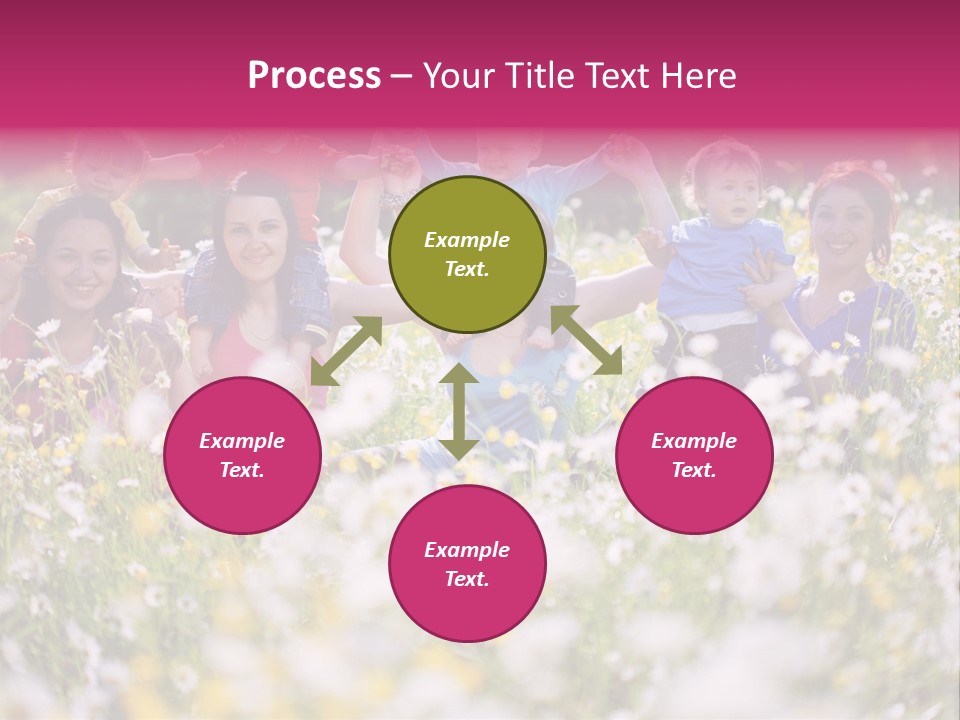 Process – Your Title Text Here

Example Text.

Example Text.

Example Text.

Example Text.